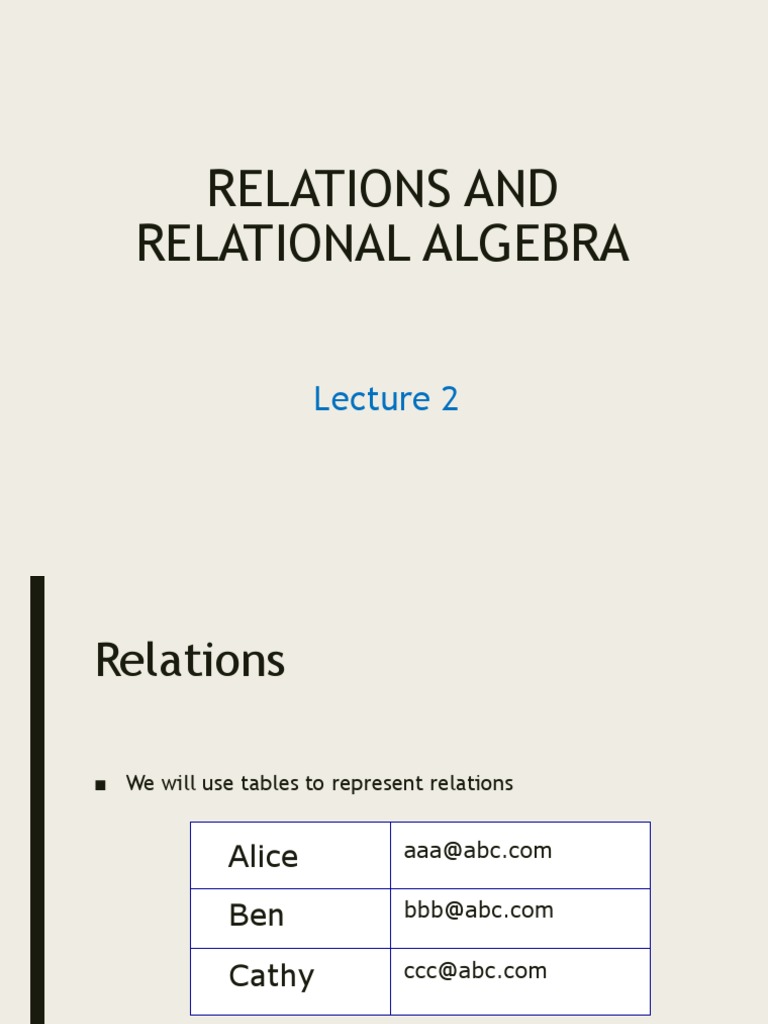 RELATIONS AND RELATIONAL ALGEBRA

Lecture 2

Relations

■ We will use tables to represent relations

| Alice | aaa@abc.com |
|---|---|
| Ben | bbb@abc.com |
| Cathy | ccc@abc.com |